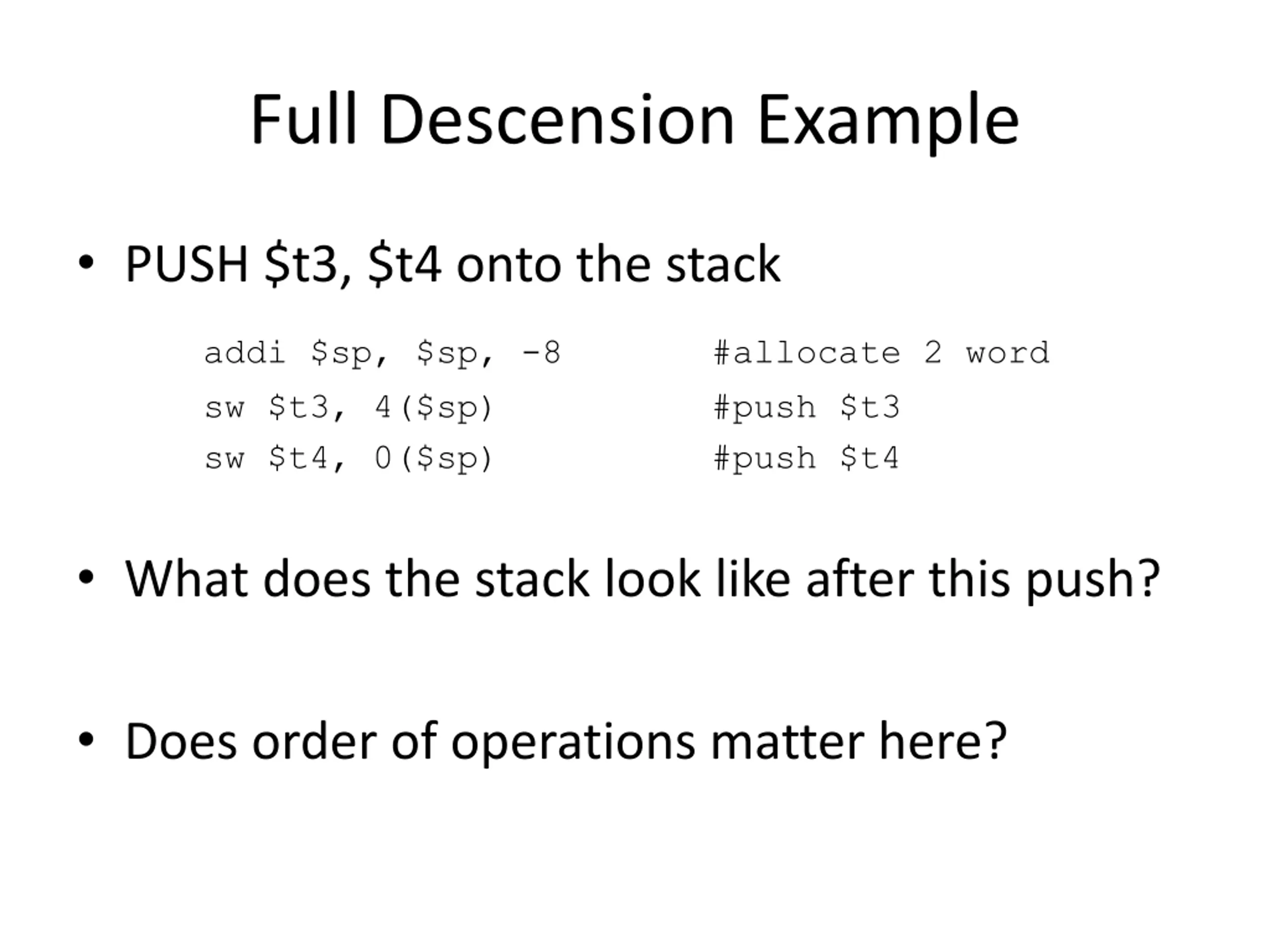 Full Descension Example

• PUSH \$t3, \$t4 onto the stack

addi \$sp, \$sp, -8 #allocate 2 word
sw \$t3, 4(\$sp) #push \$t3
sw \$t4, 0(\$sp) #push \$t4

• What does the stack look like after this push?

• Does order of operations matter here?